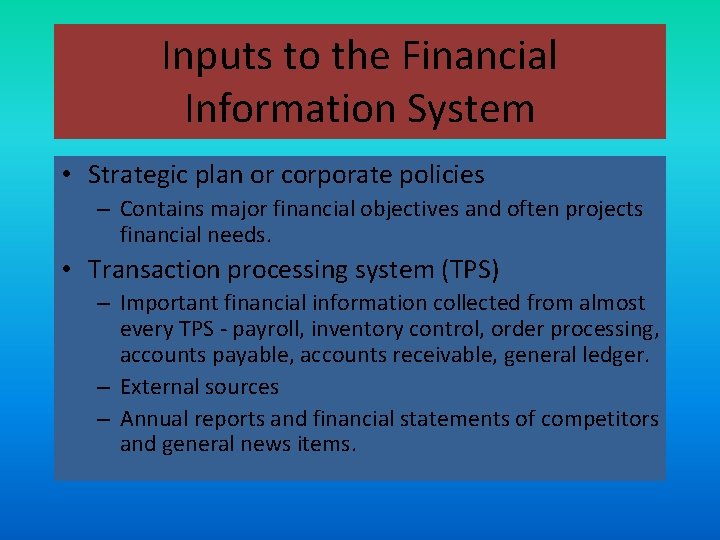 Inputs to the Financial Information System

• Strategic plan or corporate policies
– Contains major financial objectives and often projects financial needs.
• Transaction processing system (TPS)
– Important financial information collected from almost every TPS - payroll, inventory control, order processing, accounts payable, accounts receivable, general ledger.
– External sources
– Annual reports and financial statements of competitors and general news items.